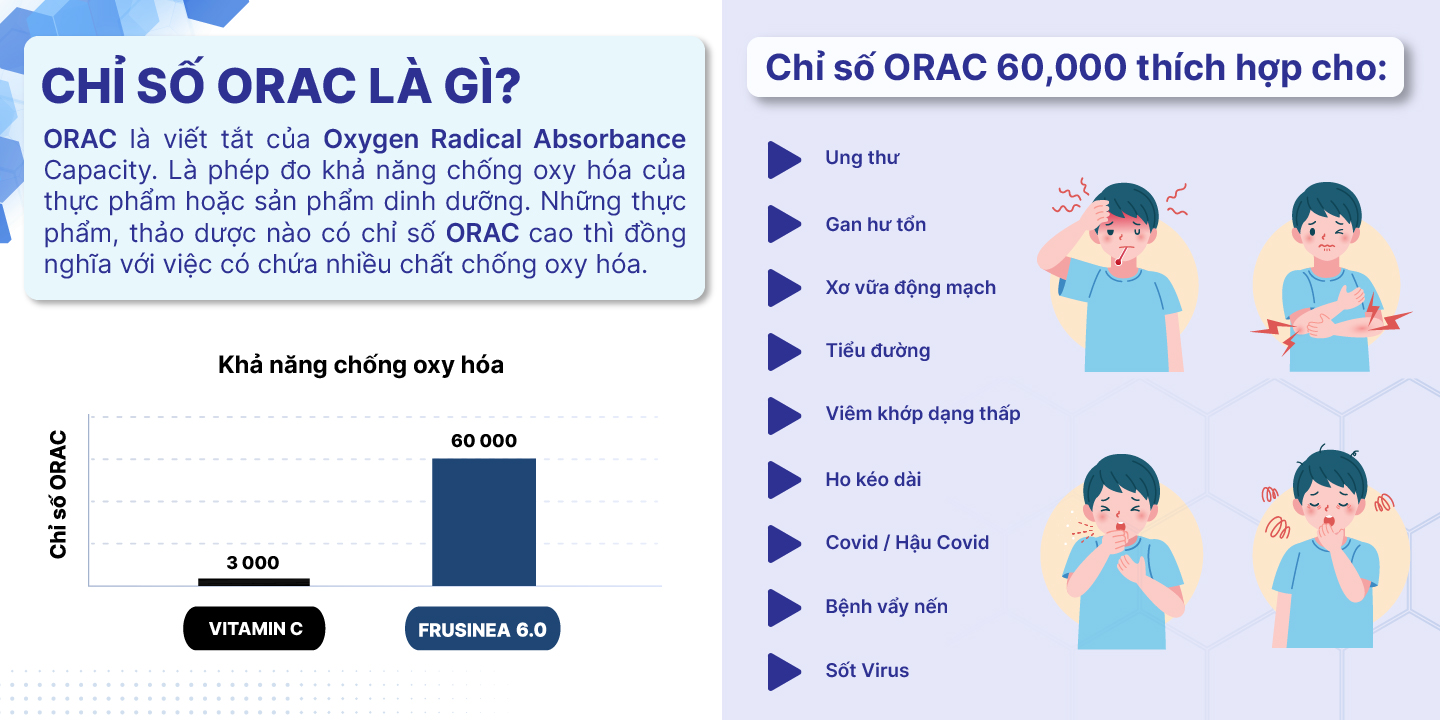 CHỈ SỐ ORAC LÀ GÌ?

ORAC là viết tắt của Oxygen Radical Absorbance Capacity. Là phép đo khả năng chống oxy hóa của thực phẩm hoặc sản phẩm dinh dưỡng. Những thực phẩm, thảo dược nào có chỉ số ORAC cao thì đồng nghĩa với việc có chứa nhiều chất chống oxy hóa.

Khả năng chống oxy hóa

Chỉ số ORAC

3 000

60 000

VITAMIN C

FRUSINEA 6.0

Chỉ số ORAC 60,000 thích hợp cho:

Ung thư

Gan hư tổn

Xơ vữa động mạch

Tiểu đường

Viêm khớp dạng thấp

Ho kéo dài

Covid / Hậu Covid

Bệnh vẩy nến

Sốt Virus